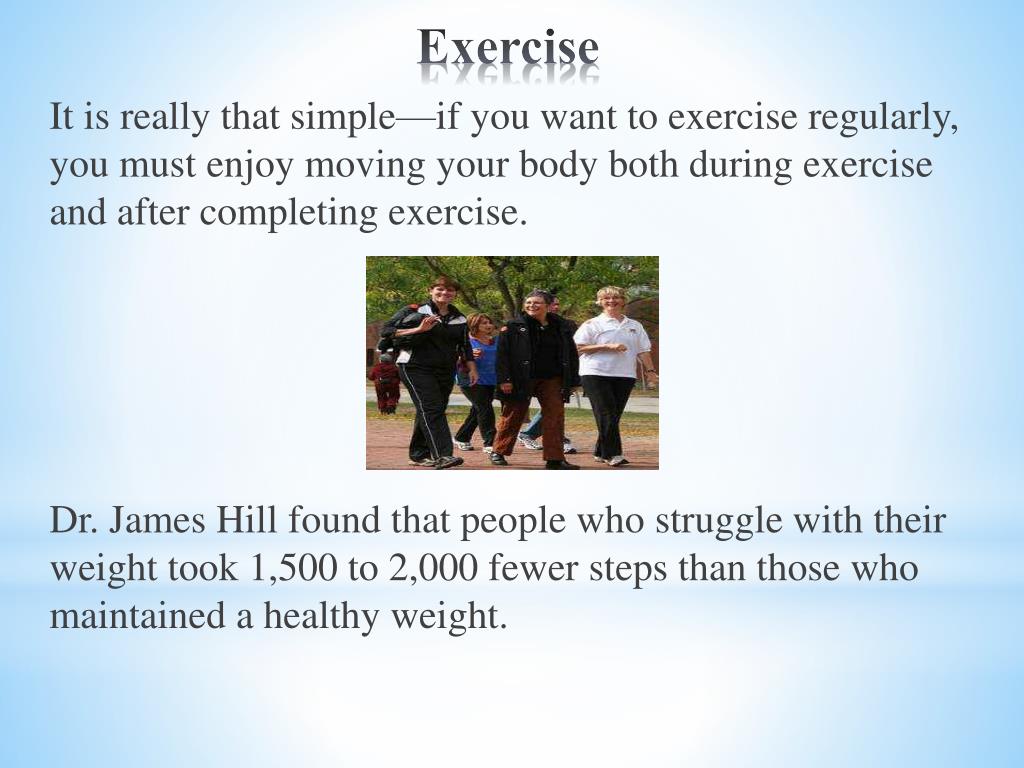 Exercise

It is really that simple—if you want to exercise regularly, you must enjoy moving your body both during exercise and after completing exercise.

Dr. James Hill found that people who struggle with their weight took 1,500 to 2,000 fewer steps than those who maintained a healthy weight.